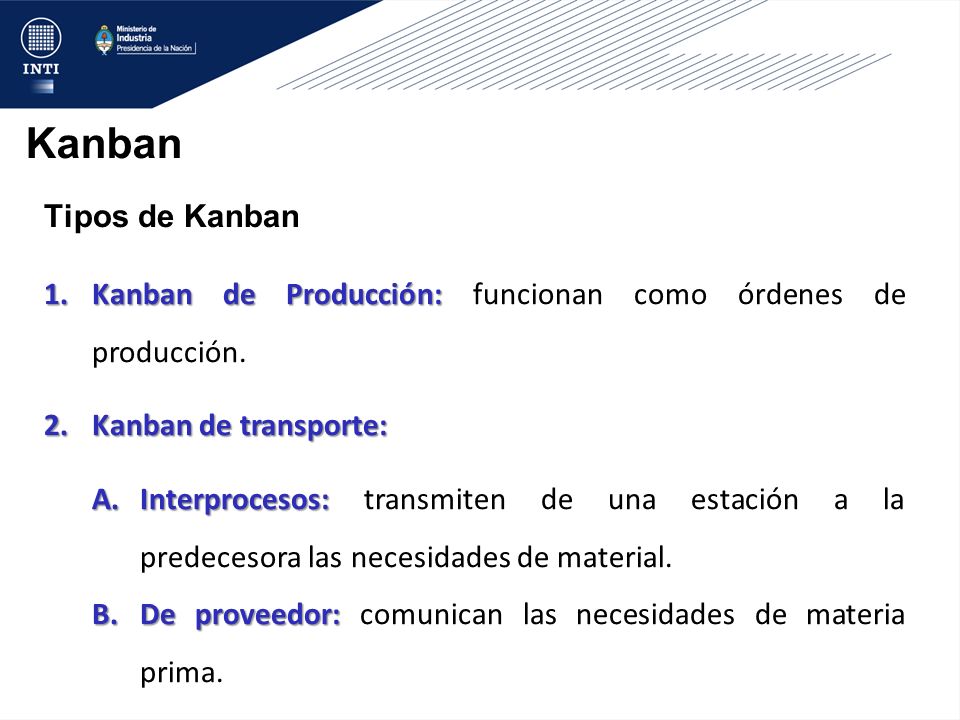 INTI

Ministerio de Industria
Presidencia de la Nación

Kanban

Tipos de Kanban

1. Kanban de Producción: funcionan como órdenes de producción.

2. Kanban de transporte:

A. Interprocesos: transmiten de una estación a la predecesora las necesidades de material.

B. De proveedor: comunican las necesidades de materia prima.